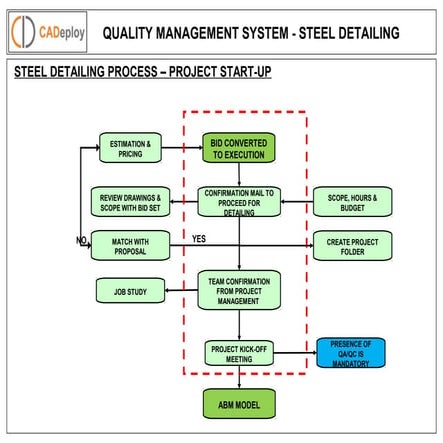 CADeploy

QUALITY MANAGEMENT SYSTEM - STEEL DETAILING

STEEL DETAILING PROCESS – PROJECT START-UP

ESTIMATION & PRICING

BID CONVERTED TO EXECUTION

REVIEW DRAWINGS & SCOPE WITH BID SET

CONFIRMATION MAIL TO PROCEED FOR DETAILING

SCOPE, HOURS & BUDGET

NO

MATCH WITH PROPOSAL

YES

CREATE PROJECT FOLDER

JOB STUDY

TEAM CONFIRMATION FROM PROJECT MANAGEMENT

PROJECT KICK-OFF MEETING

PRESENCE OF QA/QC IS MANDATORY

ABM MODEL